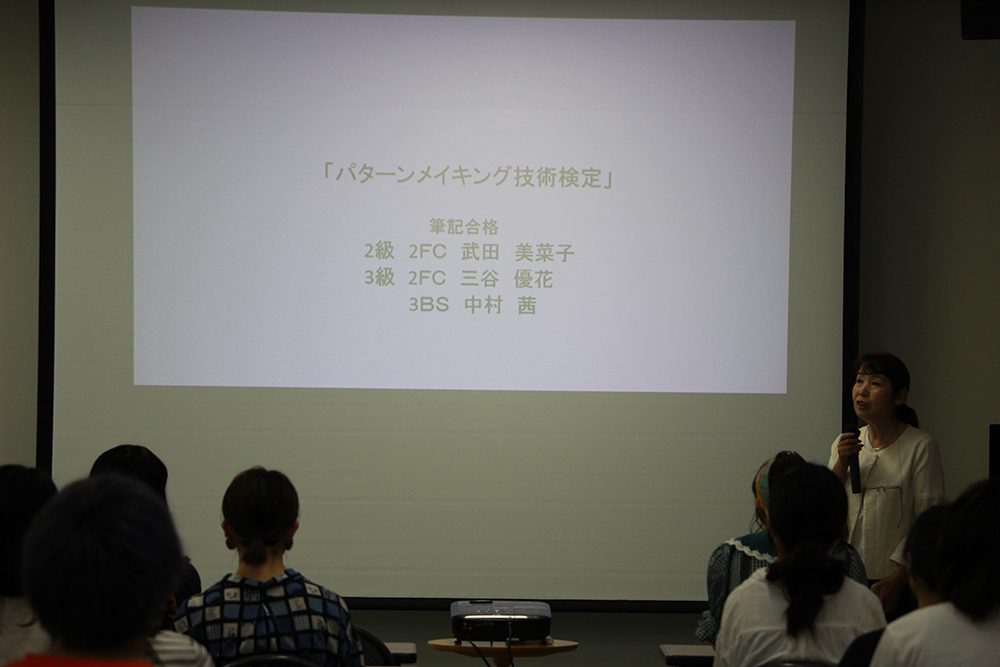 「パターンメイキング技術検定」

筆記合格
2級 2FC 武田 美菜子
3級 2FC 三谷 優花
3BS 中村 茜